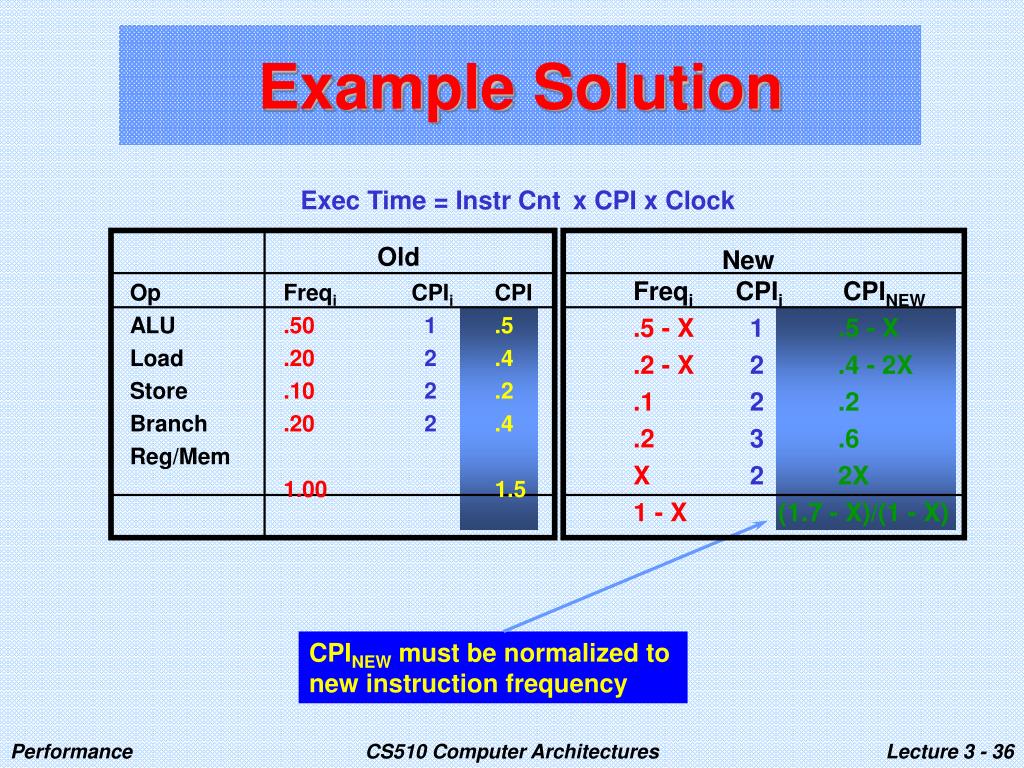 Example Solution

Exec Time = Instr Cnt x CPI x Clock

| | Old | | | New | | |
|---|---|---|---|---|---|---|
| Op | $Freq_i$ | $CPI_i$ | CPI | $Freq_i$ | $CPI_i$ | $CPI_{NEW}$ |
| ALU | .50 | 1 | .5 | .5 - X | 1 | .5 - X |
| Load | .20 | 2 | .4 | .2 - X | 2 | .4 - 2X |
| Store | .10 | 2 | .2 | .1 | 2 | .2 |
| Branch | .20 | 2 | .4 | .2 | 3 | .6 |
| Reg/Mem | | | | X | 2 | 2X |
| | 1.00 | | 1.5 | 1 - X | | (1.7 - X)/(1 - X) |

$CPI_{NEW}$ must be normalized to new instruction frequency

Performance

CS510 Computer Architectures

Lecture 3 - 36